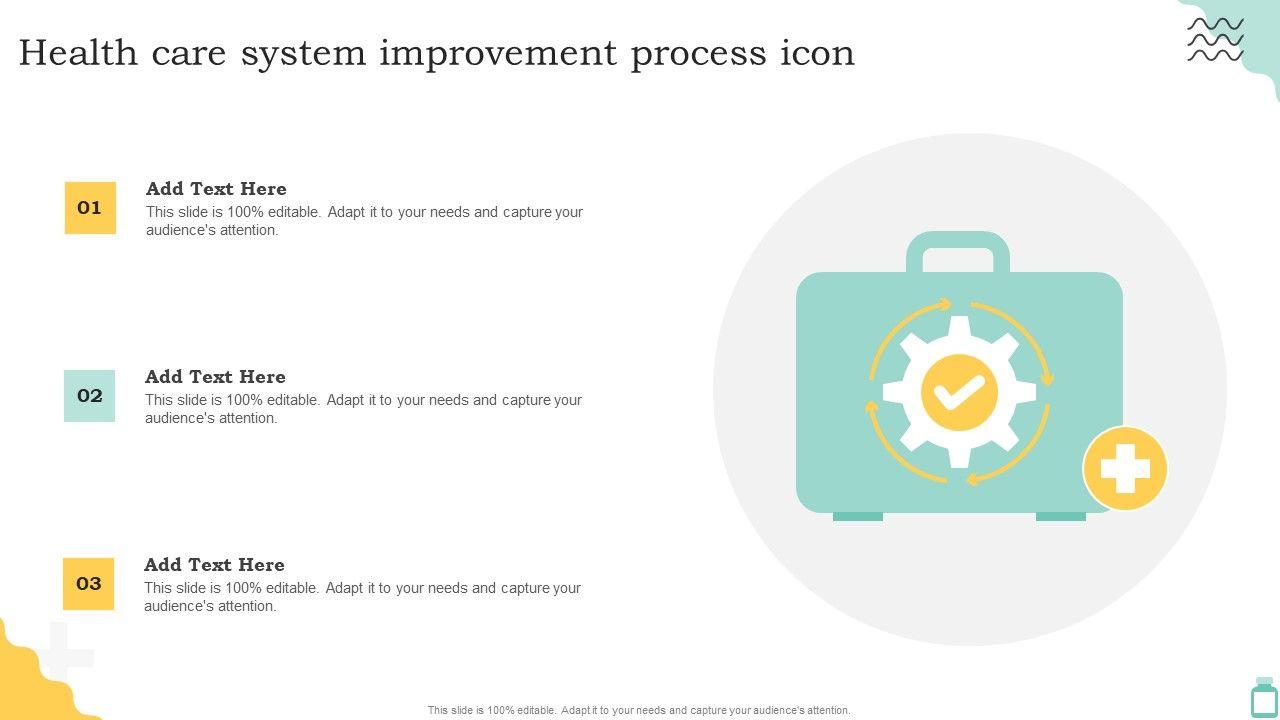 Health care system improvement process icon

01

Add Text Here

This slide is 100% editable. Adapt it to your needs and capture your audience's attention.

02

Add Text Here

This slide is 100% editable. Adapt it to your needs and capture your audience's attention.

03

Add Text Here

This slide is 100% editable. Adapt it to your needs and capture your audience's attention.

This slide is 100% editable. Adapt it to your needs and capture your audience's attention.